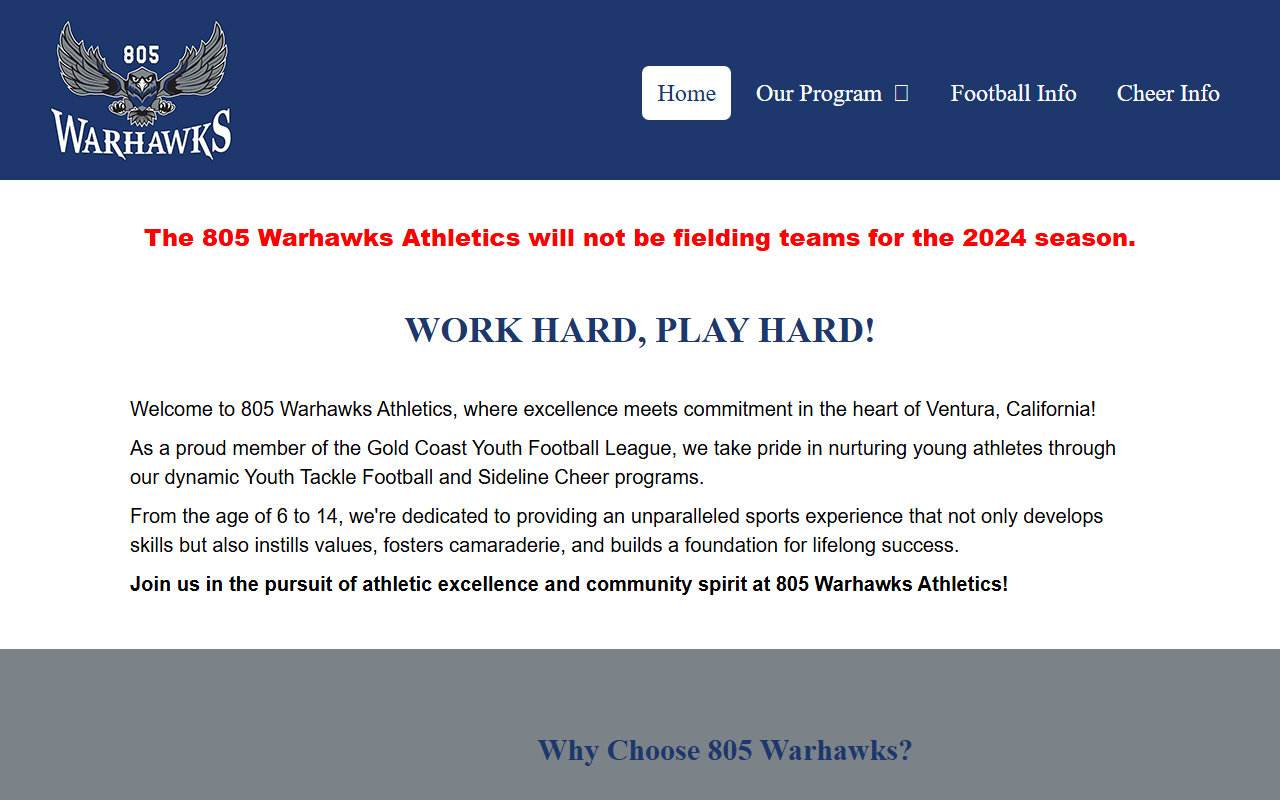 805
WARHAWKS

Home
Our Program
Football Info
Cheer Info

The 805 Warhawks Athletics will not be fielding teams for the 2024 season.

WORK HARD, PLAY HARD!

Welcome to 805 Warhawks Athletics, where excellence meets commitment in the heart of Ventura, California!

As a proud member of the Gold Coast Youth Football League, we take pride in nurturing young athletes through our dynamic Youth Tackle Football and Sideline Cheer programs.

From the age of 6 to 14, we're dedicated to providing an unparalleled sports experience that not only develops skills but also instills values, fosters camaraderie, and builds a foundation for lifelong success.

Join us in the pursuit of athletic excellence and community spirit at 805 Warhawks Athletics!

Why Choose 805 Warhawks?